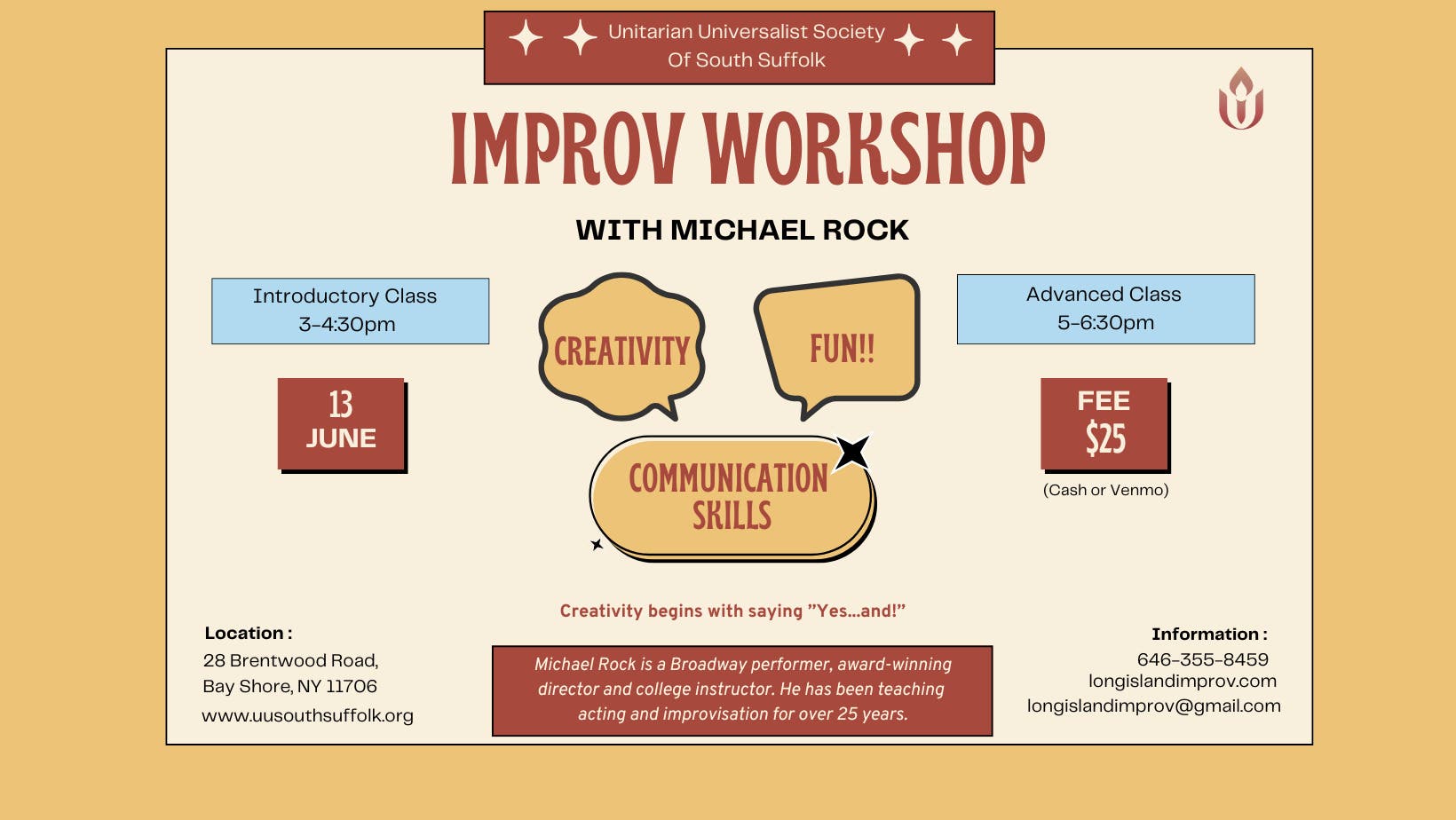 Unitarian Universalist Society
Of South Suffolk

IMPROV WORKSHOP

WITH MICHAEL ROCK

Introductory Class
3-4:30pm

13
JUNE

CREATIVITY

FUN!!

COMMUNICATION SKILLS

Advanced Class
5-6:30pm

FEE
$25

(Cash or Venmo)

Creativity begins with saying "Yes...and!"

Location :
28 Brentwood Road,
Bay Shore, NY 11706
www.uusouthsuffolk.org

Michael Rock is a Broadway performer, award-winning director and college instructor. He has been teaching acting and improvisation for over 25 years.

Information :
646-355-8459
longislandimprov.com
longislandimprov@gmail.com